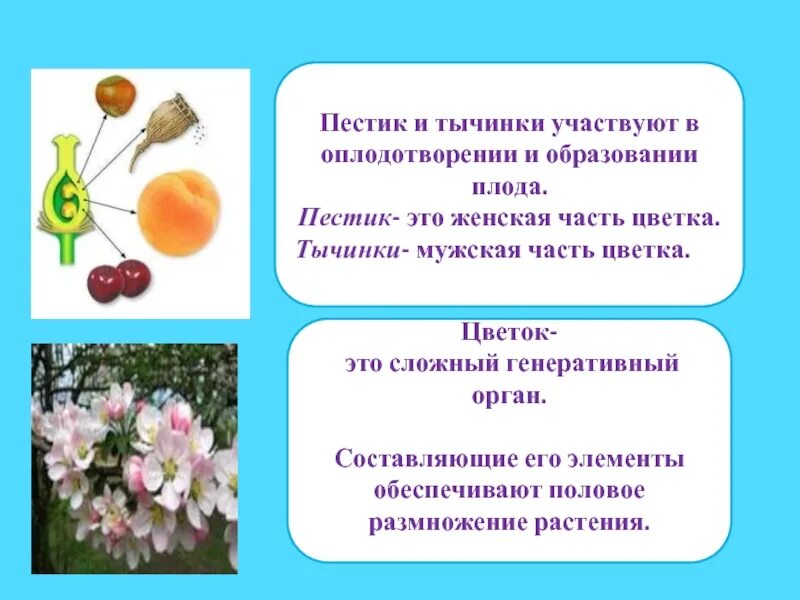 Пестик и тычинки участвуют в оплодотворении и образовании плода.
Пестик- это женская часть цветка.
Тычинки- мужская часть цветка.

Цветок-
это сложный генеративный орган.

Составляющие его элементы обеспечивают половое размножение растения.